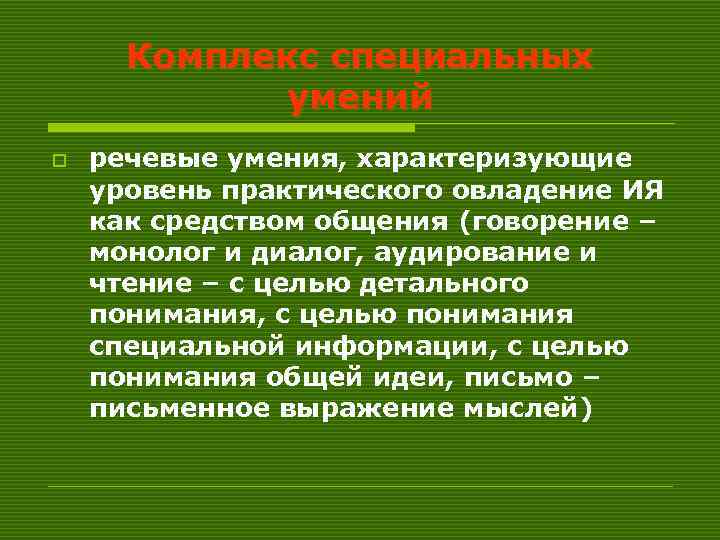 Комплекс специальных умений

речевые умения, характеризующие уровень практического овладение ИЯ как средством общения (говорение – монолог и диалог, аудирование и чтение – с целью детального понимания, с целью понимания специальной информации, с целью понимания общей идеи, письмо – письменное выражение мыслей)